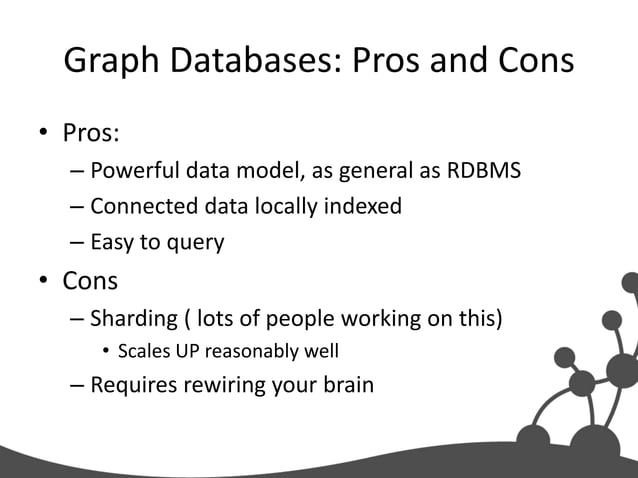 Graph Databases: Pros and Cons

• Pros:
– Powerful data model, as general as RDBMS
– Connected data locally indexed
– Easy to query

• Cons
– Sharding ( lots of people working on this)
• Scales UP reasonably well
– Requires rewiring your brain